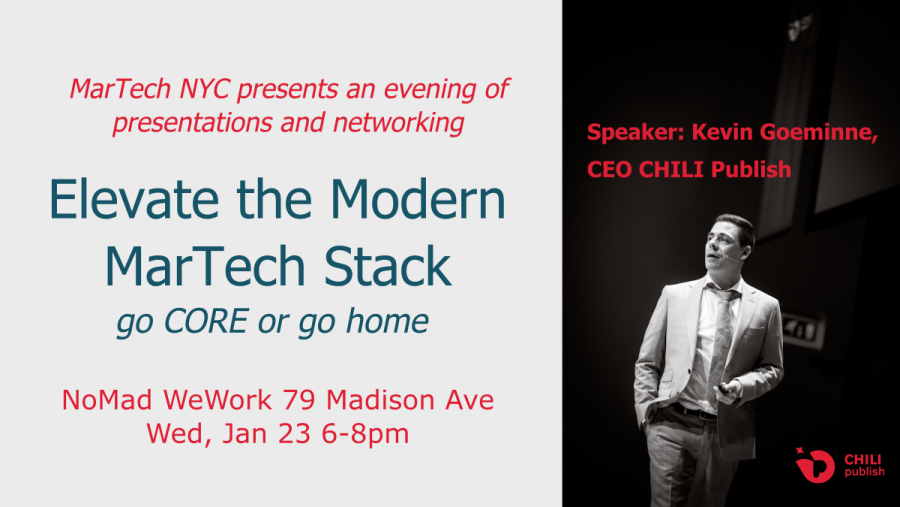 MarTech NYC presents an evening of presentations and networking

Elevate the Modern MarTech Stack

go CORE or go home

NoMad WeWork 79 Madison Ave
Wed, Jan 23 6-8pm

Speaker: Kevin Goeminne, CEO CHILI Publish

CHILI publish